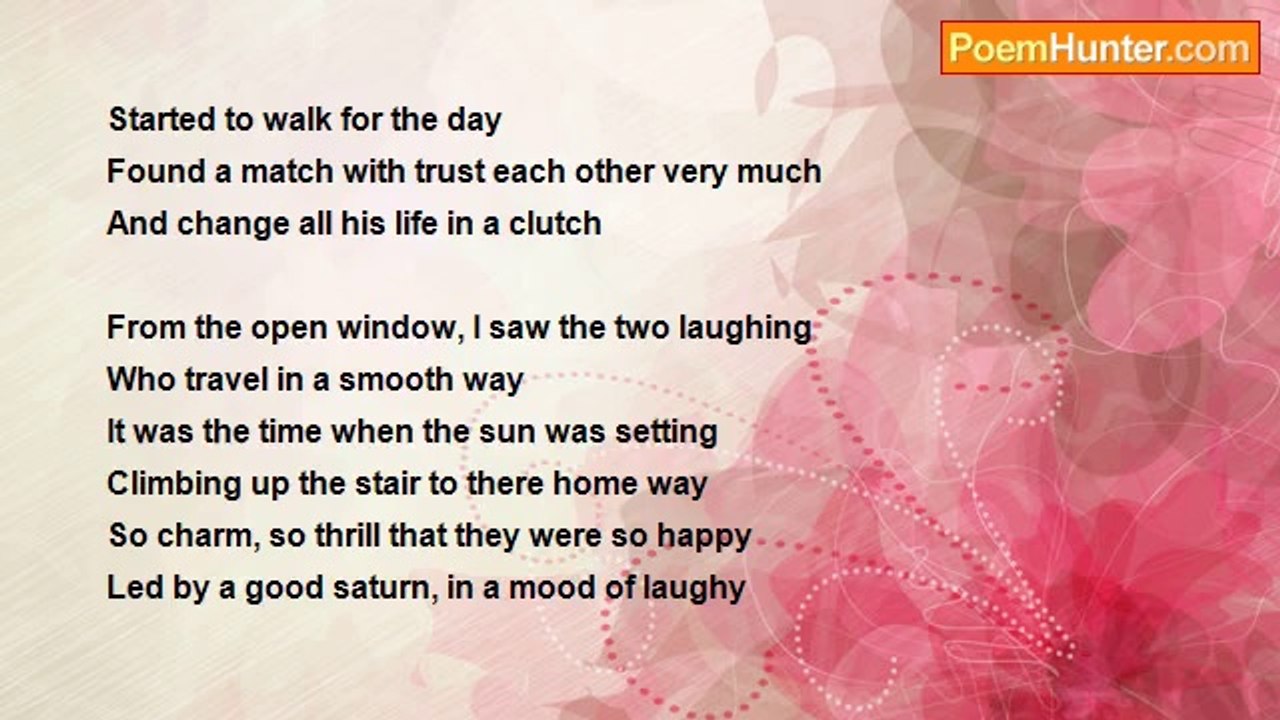 PoemHunter.com

Started to walk for the day
Found a match with trust each other very much
And change all his life in a clutch

From the open window, I saw the two laughing
Who travel in a smooth way
It was the time when the sun was setting
Climbing up the stair to there home way
So charm, so thrill that they were so happy
Led by a good saturn, in a mood of laughy